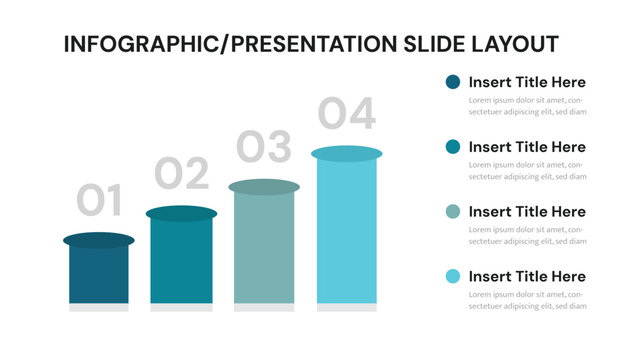 INFOGRAPHIC/PRESENTATION SLIDE LAYOUT

01

02

03

04

Insert Title Here

Lorem ipsum dolor sit amet, consectetuer adipiscing elit, sed diam

Insert Title Here

Lorem ipsum dolor sit amet, consectetuer adipiscing elit, sed diam

Insert Title Here

Lorem ipsum dolor sit amet, consectetuer adipiscing elit, sed diam

Insert Title Here

Lorem ipsum dolor sit amet, consectetuer adipiscing elit, sed diam